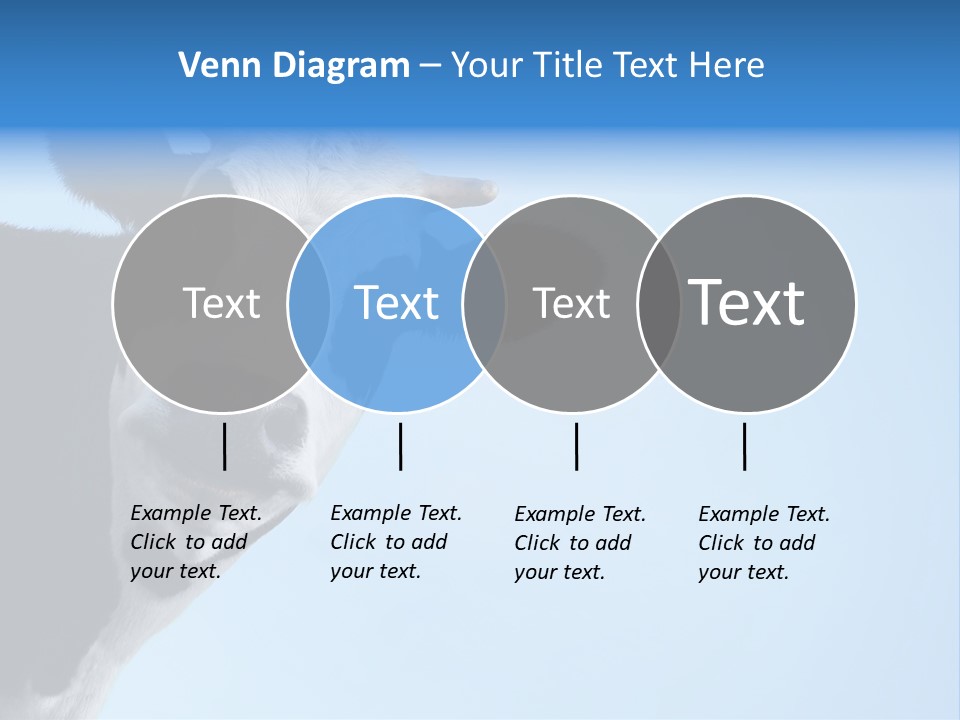 Venn Diagram – Your Title Text Here

Text

Text

Text

Text

Example Text. Click to add your text.

Example Text. Click to add your text.

Example Text. Click to add your text.

Example Text. Click to add your text.